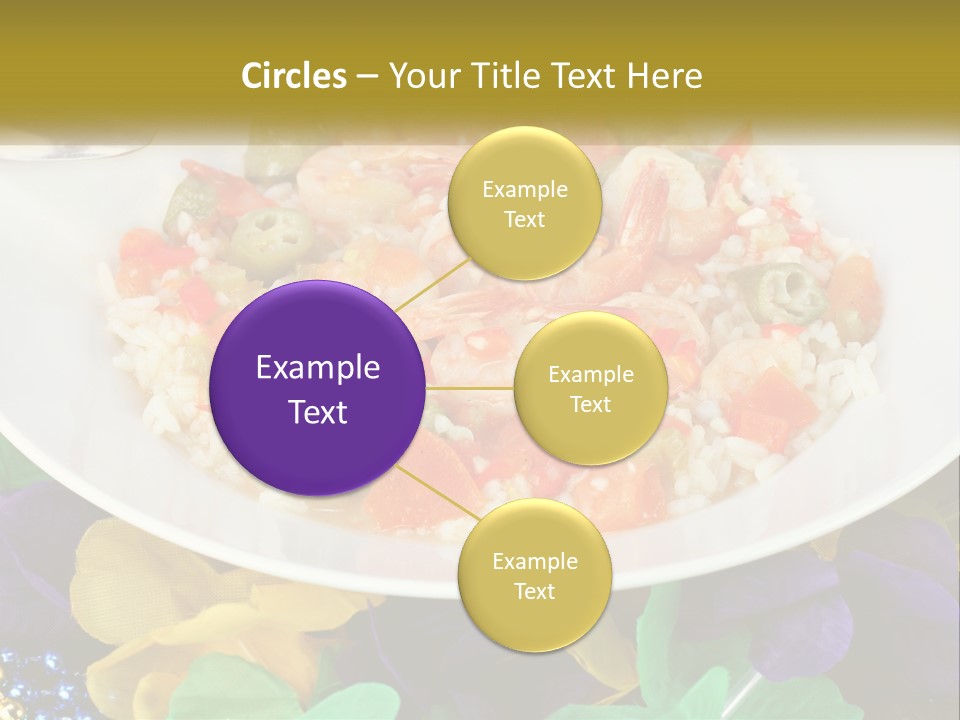 Circles – Your Title Text Here

Example Text

Example Text

Example Text

Example Text